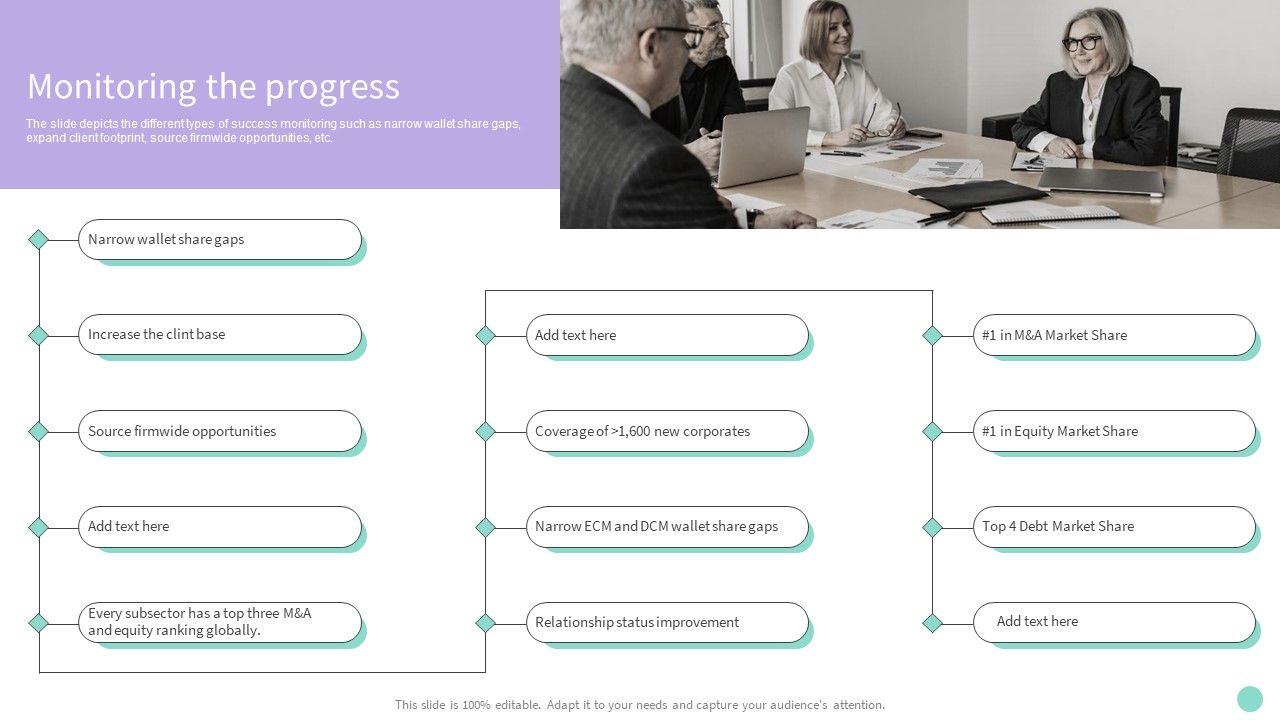 Monitoring the progress

The slide depicts the different types of success monitoring such as narrow wallet share gaps, expand client footprint, source firmwide opportunities, etc.

Narrow wallet share gaps

Increase the clint base

Source firmwide opportunities

Add text here

Every subsector has a top three M&A and equity ranking globally.

Add text here

Coverage of >1,600 new corporates

Narrow ECM and DCM wallet share gaps

Relationship status improvement

#1 in M&A Market Share

#1 in Equity Market Share

Top 4 Debt Market Share

Add text here

This slide is 100% editable. Adapt it to your needs and capture your audience's attention.